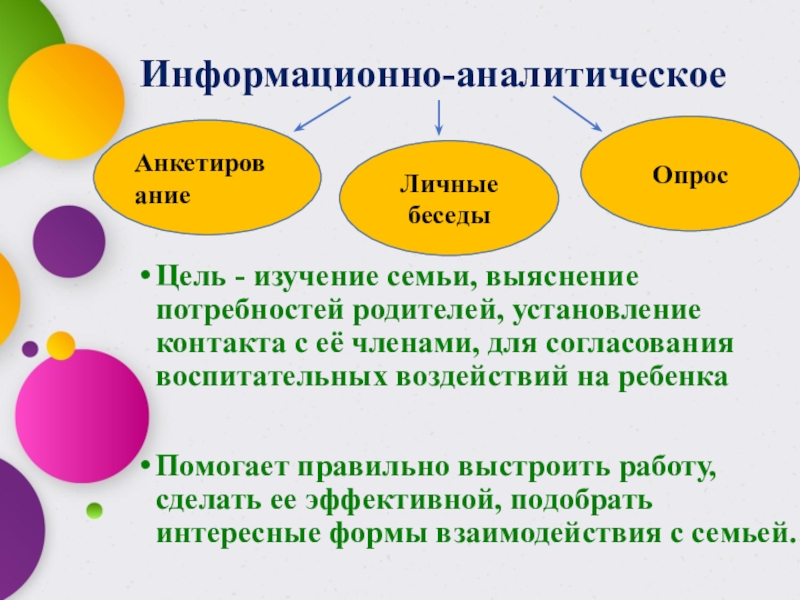 Информационно-аналитическое

Анкетирование

Личные беседы

Опрос

• Цель - изучение семьи, выяснение потребностей родителей, установление контакта с её членами, для согласования воспитательных воздействий на ребенка

• Помогает правильно выстроить работу, сделать ее эффективной, подобрать интересные формы взаимодействия с семьей.